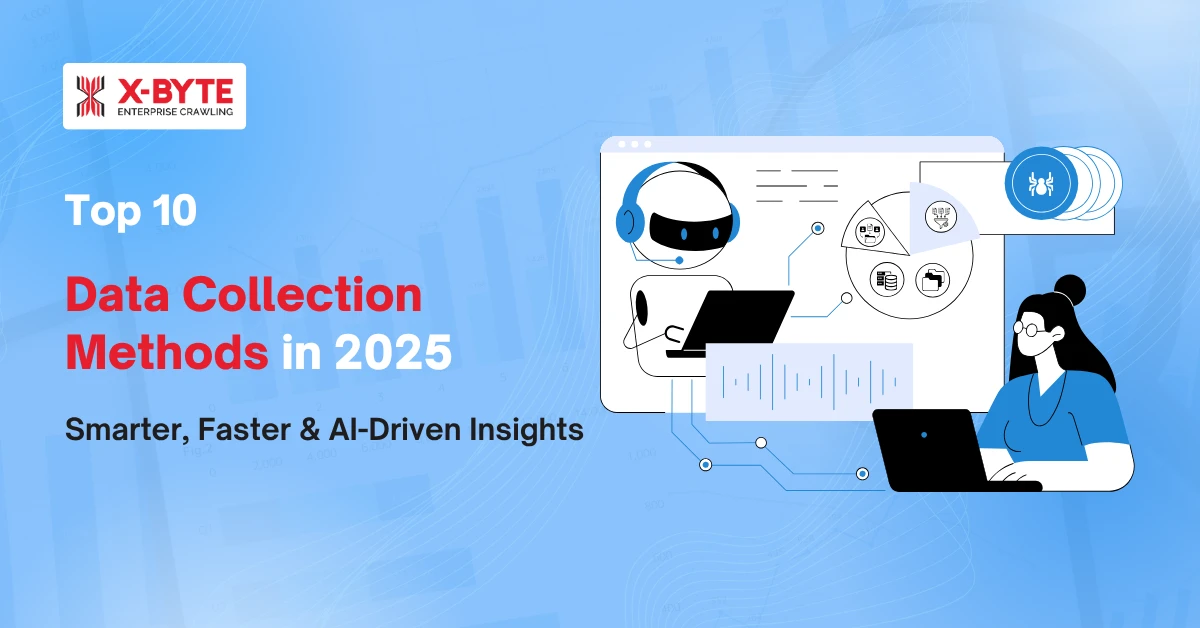 X-BYTE
ENTERPRISE CRAWLING

Top 10

Data Collection Methods in 2025

Smarter, Faster & AI-Driven Insights